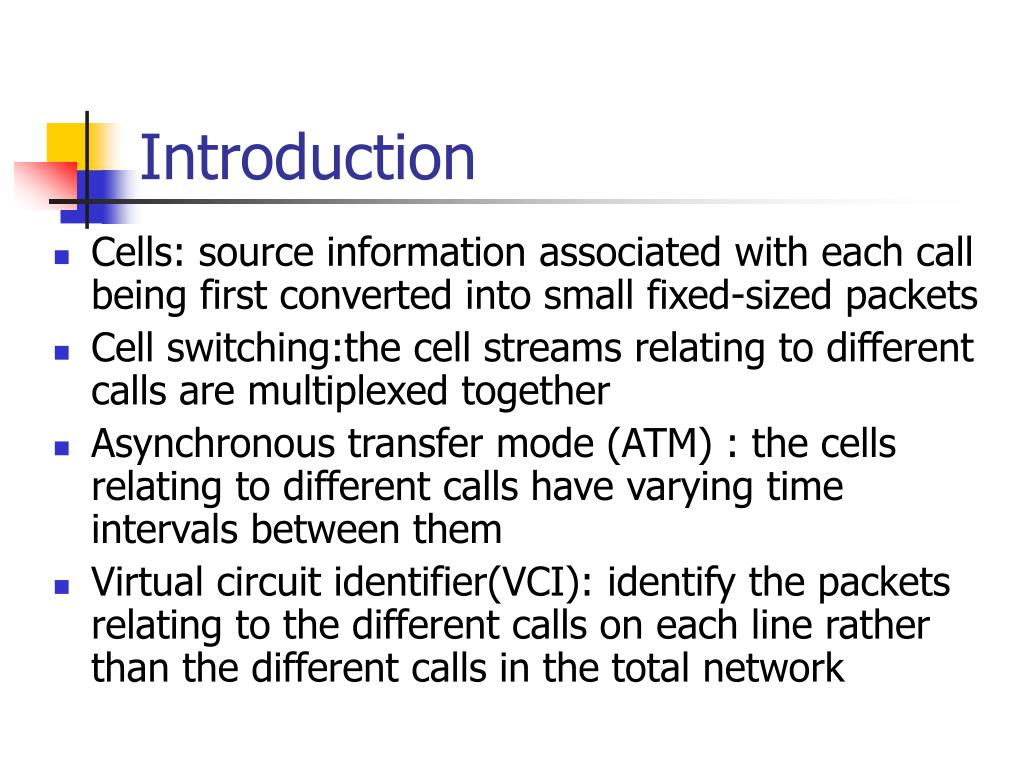 Introduction

- Cells: source information associated with each call being first converted into small fixed-sized packets
- Cell switching:the cell streams relating to different calls are multiplexed together
- Asynchronous transfer mode (ATM) : the cells relating to different calls have varying time intervals between them
- Virtual circuit identifier(VCI): identify the packets relating to the different calls on each line rather than the different calls in the total network